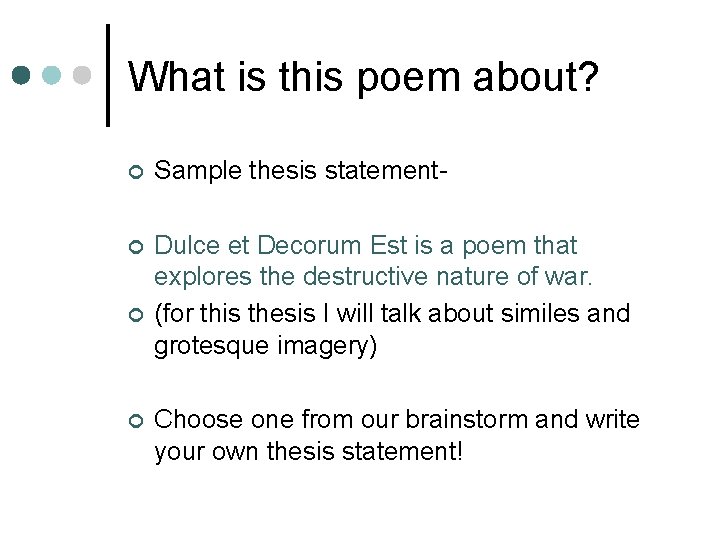 What is this poem about?

Sample thesis statement-

Dulce et Decorum Est is a poem that explores the destructive nature of war.

(for this thesis I will talk about similes and grotesque imagery)

Choose one from our brainstorm and write your own thesis statement!